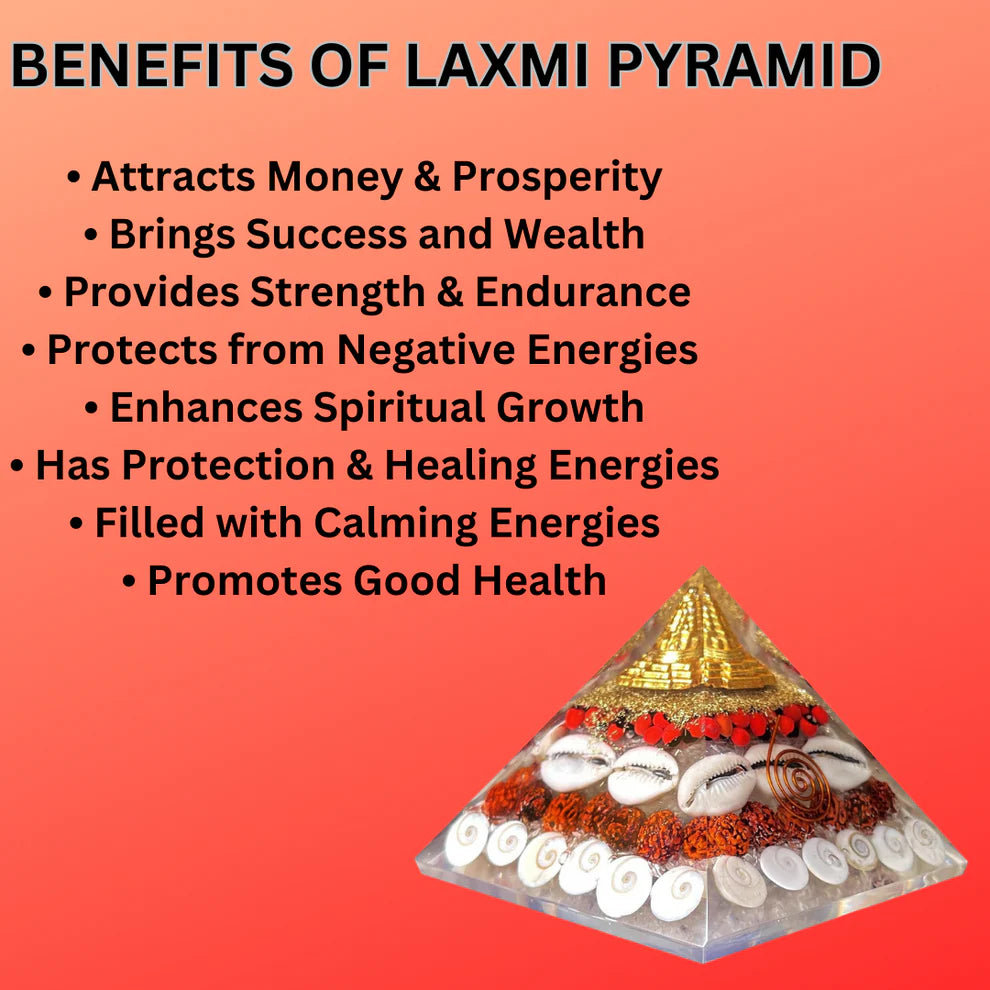 BENEFITS OF LAXMI PYRAMID

• Attracts Money & Prosperity
• Brings Success and Wealth
• Provides Strength & Endurance
• Protects from Negative Energies
• Enhances Spiritual Growth
• Has Protection & Healing Energies
• Filled with Calming Energies
• Promotes Good Health